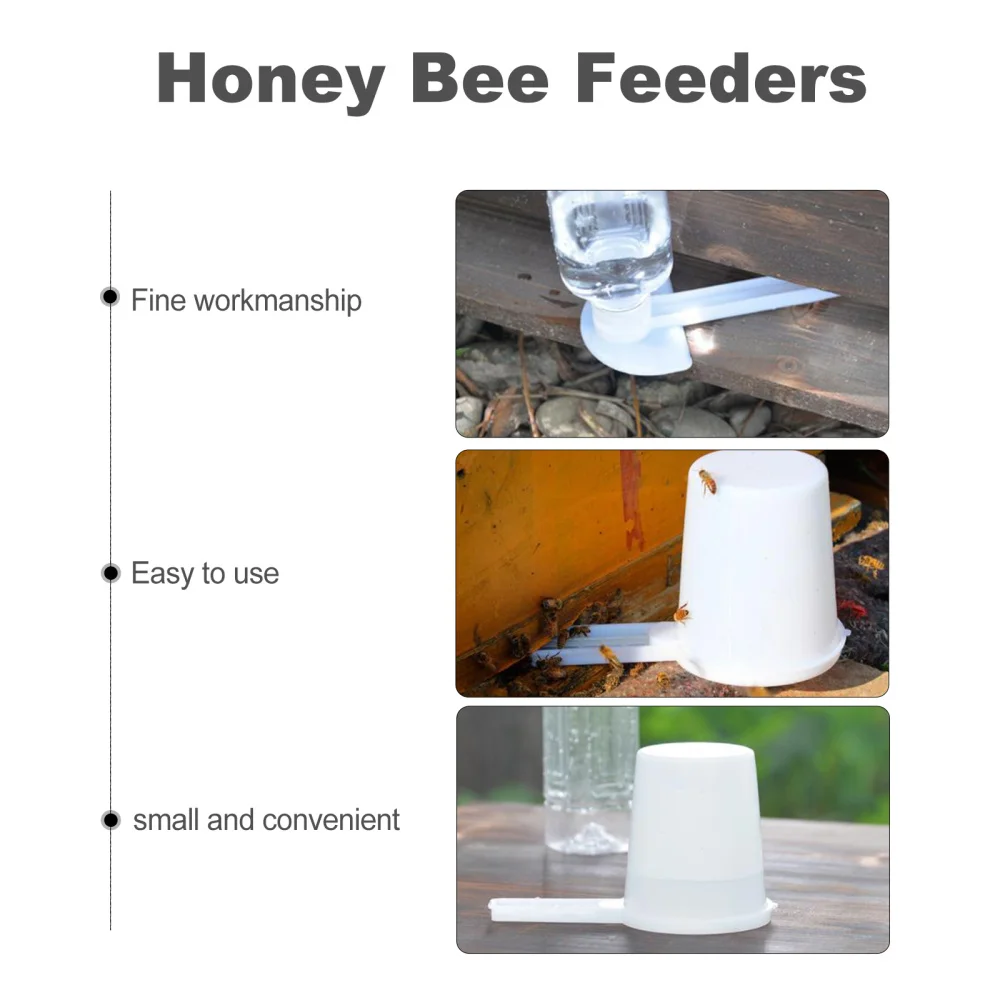 Honey Bee Feeders

Fine workmanship

Easy to use

small and convenient